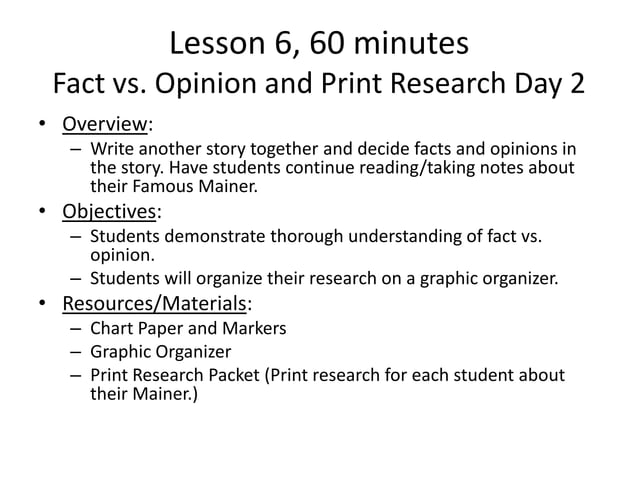 Lesson 6, 60 minutes
Fact vs. Opinion and Print Research Day 2

• Overview:
– Write another story together and decide facts and opinions in the story. Have students continue reading/taking notes about their Famous Mainer.
• Objectives:
– Students demonstrate thorough understanding of fact vs. opinion.
– Students will organize their research on a graphic organizer.
• Resources/Materials:
– Chart Paper and Markers
– Graphic Organizer
– Print Research Packet (Print research for each student about their Mainer.)